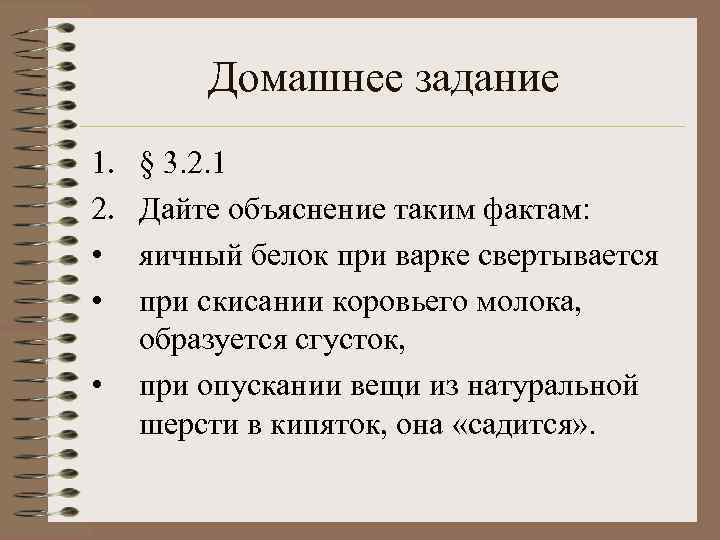 Домашнее задание

1. § 3.2.1
2. Дайте объяснение таким фактам:
• яичный белок при варке свертывается
• при скисании коровьего молока, образуется сгусток,
• при опускании вещи из натуральной шерсти в кипяток, она «садится».